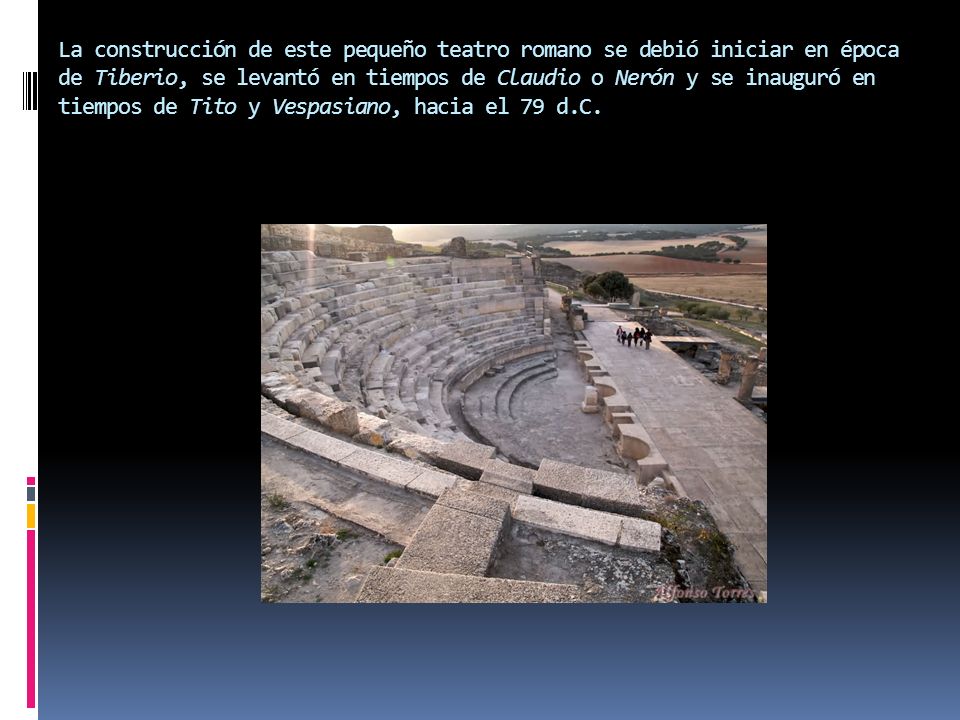 La construcción de este pequeño teatro romano se debió iniciar en época de Tiberio, se levantó en tiempos de Claudio o Nerón y se inauguró en tiempos de Tito y Vespasiano, hacia el 79 d.C.

Alfonso Torres